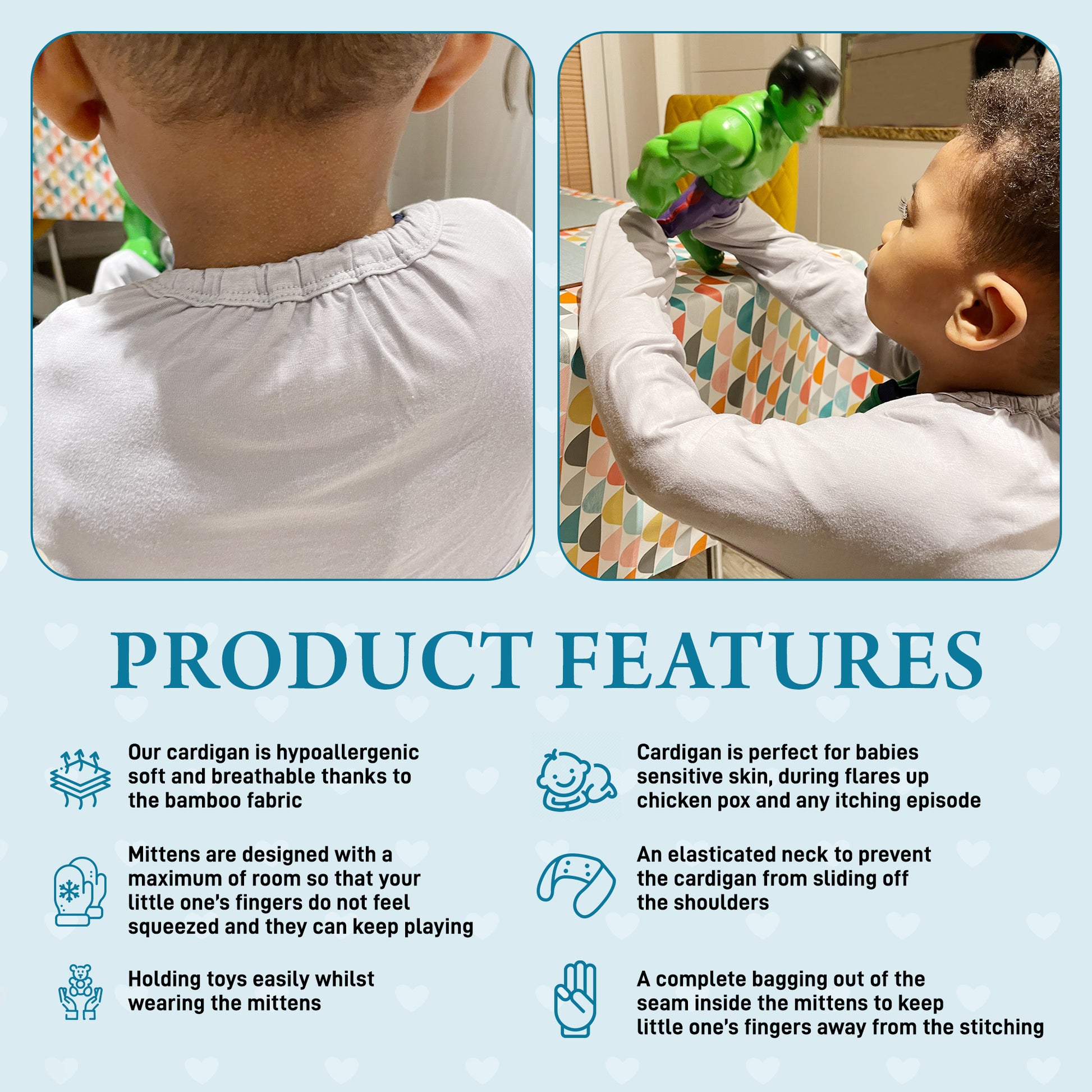 PRODUCT FEATURES

Our cardigan is hypoallergenic soft and breathable thanks to the bamboo fabric

Mittens are designed with a maximum of room so that your little one's fingers do not feel squeezed and they can keep playing

Holding toys easily whilst wearing the mittens

Cardigan is perfect for babies sensitive skin, during flares up chicken pox and any itching episode

An elasticated neck to prevent the cardigan from sliding off the shoulders

A complete bagging out of the seam inside the mittens to keep little one's fingers away from the stitching